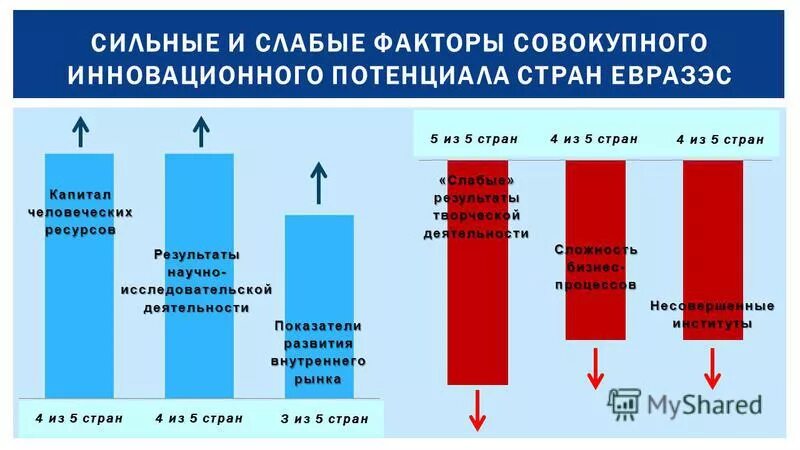 СИЛЬНЫЕ И СЛАБЫЕ ФАКТОРЫ СОВОКУПНОГО ИННОВАЦИОННОГО ПОТЕНЦИАЛА СТРАН ЕВРАЗЭС

Капитал человеческих ресурсов

Результаты научно-исследовательской деятельности

Показатели развития внутреннего рынка

4 из 5 стран

4 из 5 стран

3 из 5 стран

5 из 5 стран

4 из 5 стран

4 из 5 стран

«Слабые» результаты творческой деятельности

Сложность бизнес-процессов

Несовершенные институты

MyShared